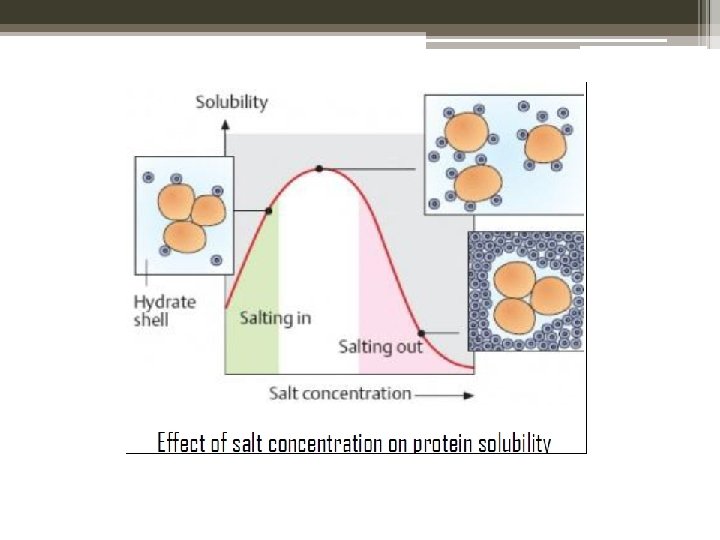 Solubility

Hydrate shell

Salting in

Salting out

Salt concentration

Effect of salt concentration on protein solubility